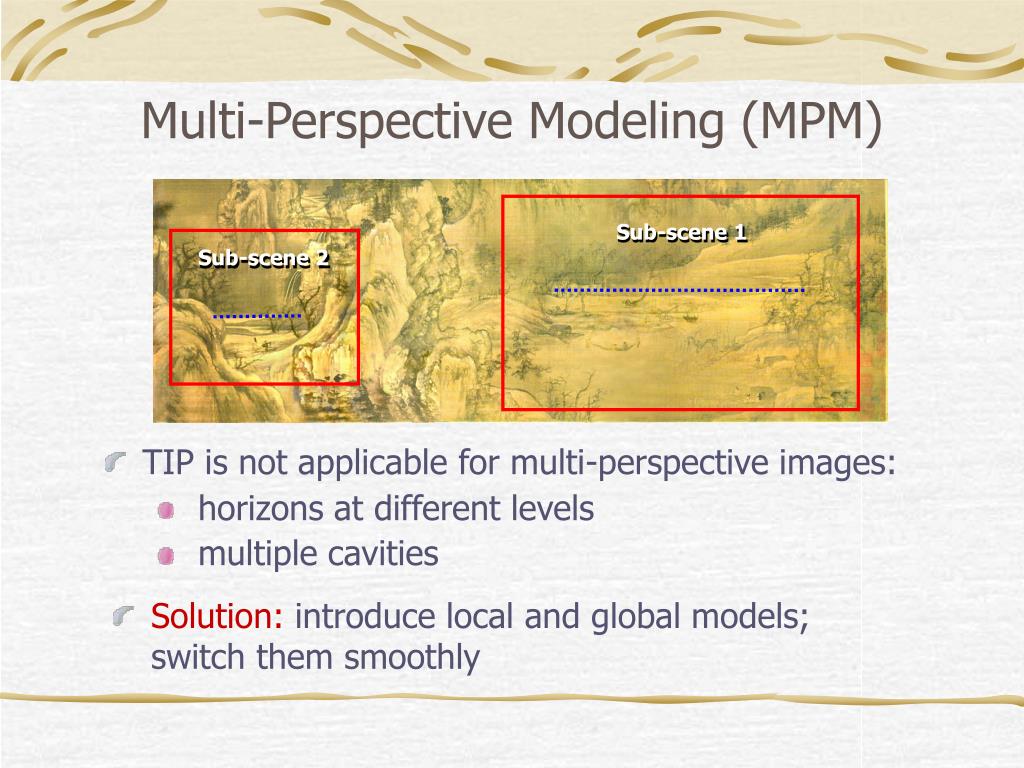 Multi-Perspective Modeling (MPM)

Sub-scene 2

Sub-scene 1

TIP is not applicable for multi-perspective images:

horizons at different levels

multiple cavities

Solution: introduce local and global models; switch them smoothly